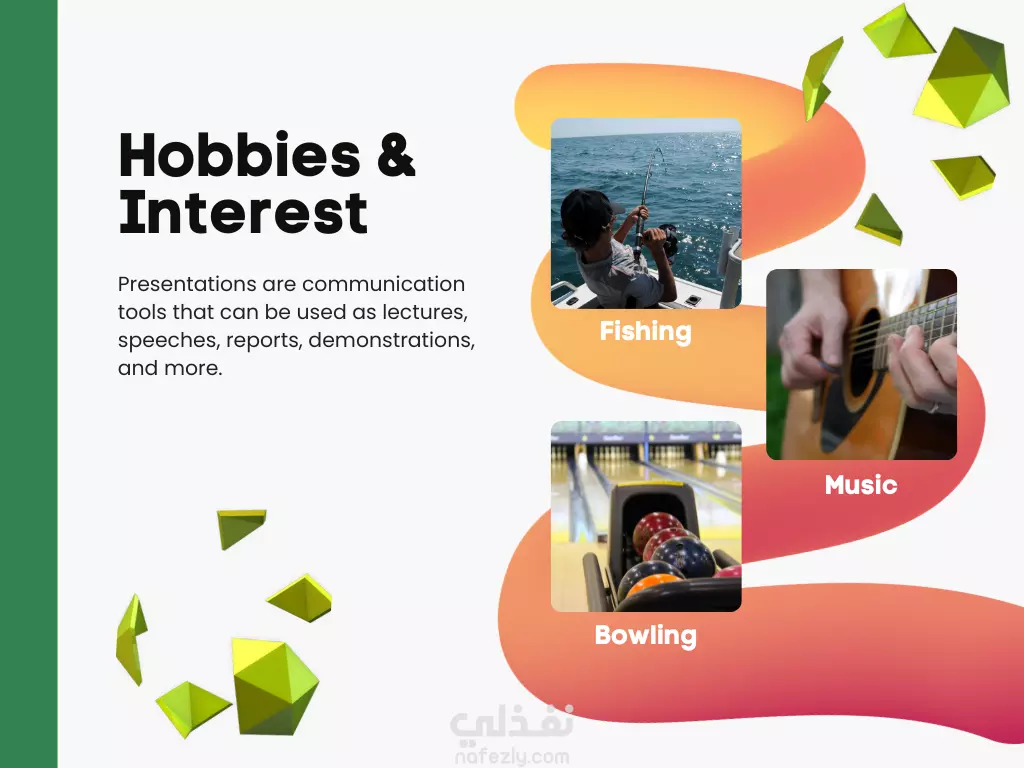 Hobbies & Interest

Presentations are communication tools that can be used as lectures, speeches, reports, demonstrations, and more.

Fishing

Music

Bowling

نفذلي
nafezly.com